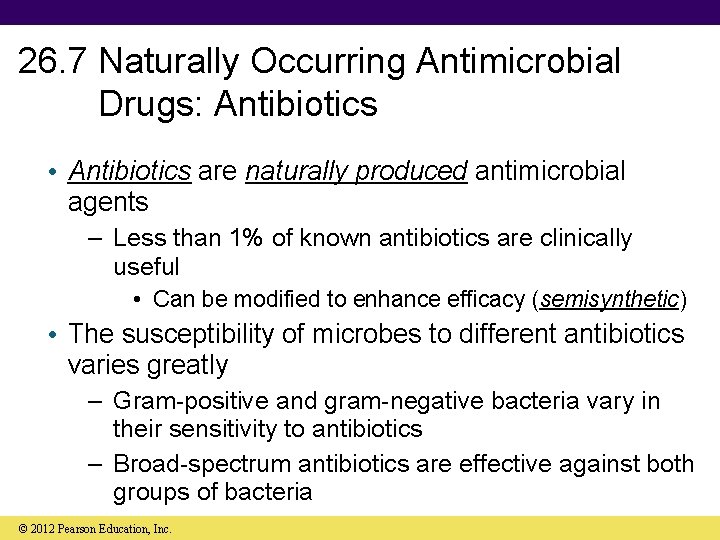 26.7 Naturally Occurring Antimicrobial Drugs: Antibiotics

• Antibiotics are naturally produced antimicrobial agents
– Less than 1% of known antibiotics are clinically useful
• Can be modified to enhance efficacy (semisynthetic)
• The susceptibility of microbes to different antibiotics varies greatly
– Gram-positive and gram-negative bacteria vary in their sensitivity to antibiotics
– Broad-spectrum antibiotics are effective against both groups of bacteria

© 2012 Pearson Education, Inc.